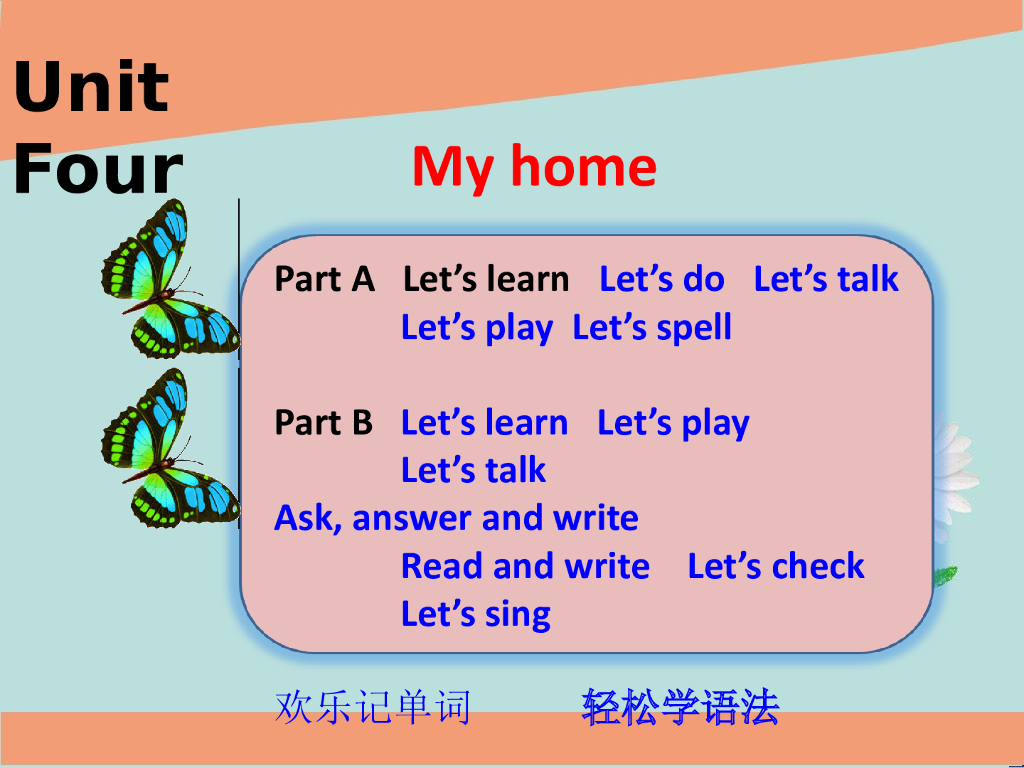 Unit Four

My home

Part A Let's learn Let's do Let's talk
Let's play Let's spell

Part B Let's learn Let's play
Let's talk
Ask, answer and write
Read and write Let's check
Let's sing

欢乐记单词 轻松学语法